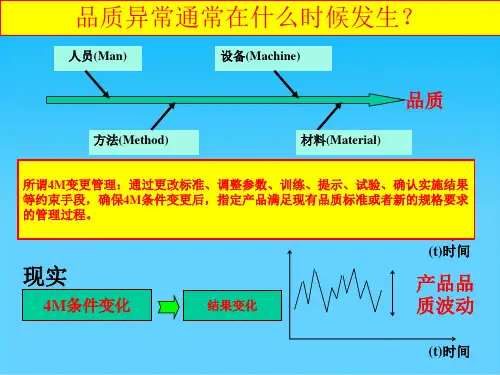 品质异常通常在什么时候发生？

人员(Man)

设备(Machine)

品质

方法(Method)

材料(Material)

所谓4M变更管理：通过更改标准、调整参数、训练、提示、试验、确认实施结果等约束手段，确保4M条件变更后，指定产品满足现有品质标准或者新的规格要求的管理过程。

(t)时间

现实

4M条件变化

结果变化

产品品质波动

(t)时间